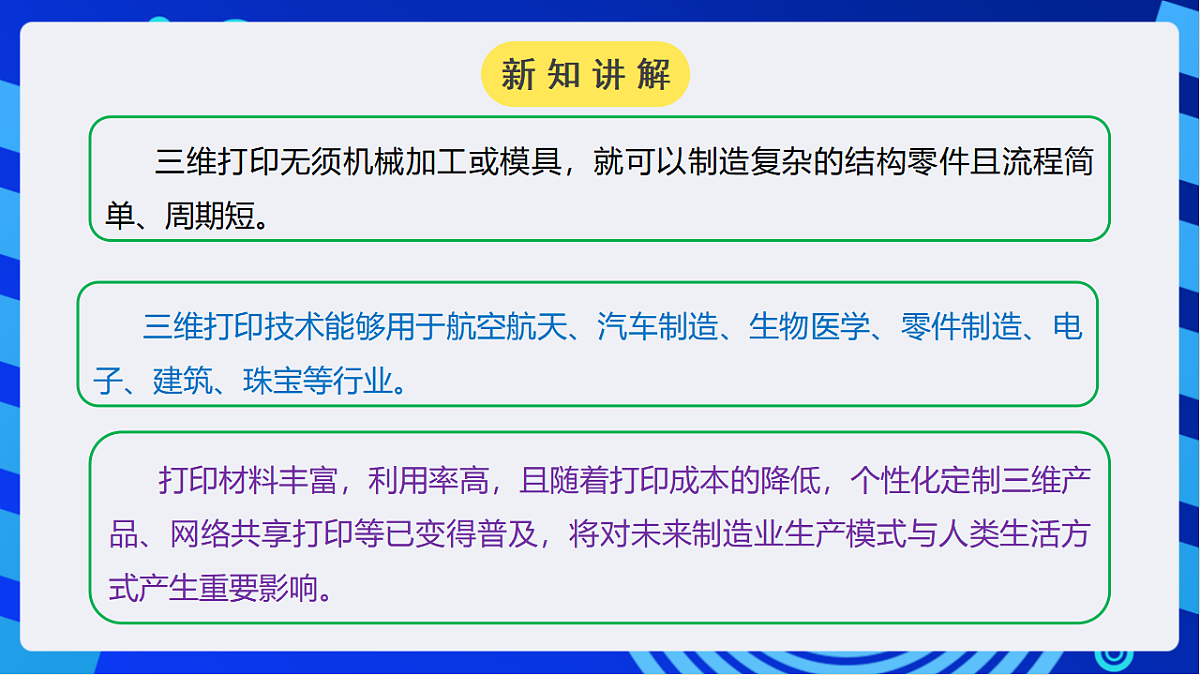 新知讲解

三维打印无须机械加工或模具，就可以制造复杂的结构零件且流程简单、周期短。

三维打印技术能够用于航空航天、汽车制造、生物医学、零件制造、电子、建筑、珠宝等行业。

打印材料丰富，利用率高，且随着打印成本的降低，个性化定制三维产品、网络共享打印等已变得普及，将对未来制造业生产模式与人类生活方式产生重要影响。